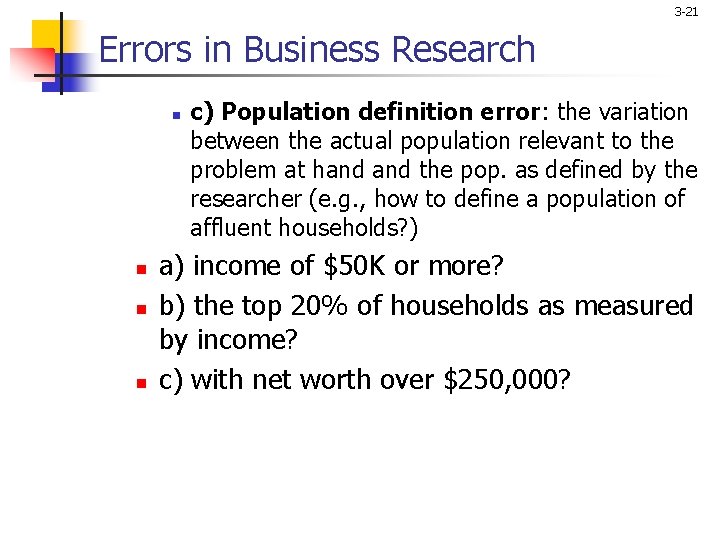 3-21

Errors in Business Research

c) Population definition error: the variation between the actual population relevant to the problem at hand and the pop. as defined by the researcher (e.g., how to define a population of affluent households?)

a) income of \$50K or more?

b) the top 20% of households as measured by income?

c) with net worth over \$250,000?